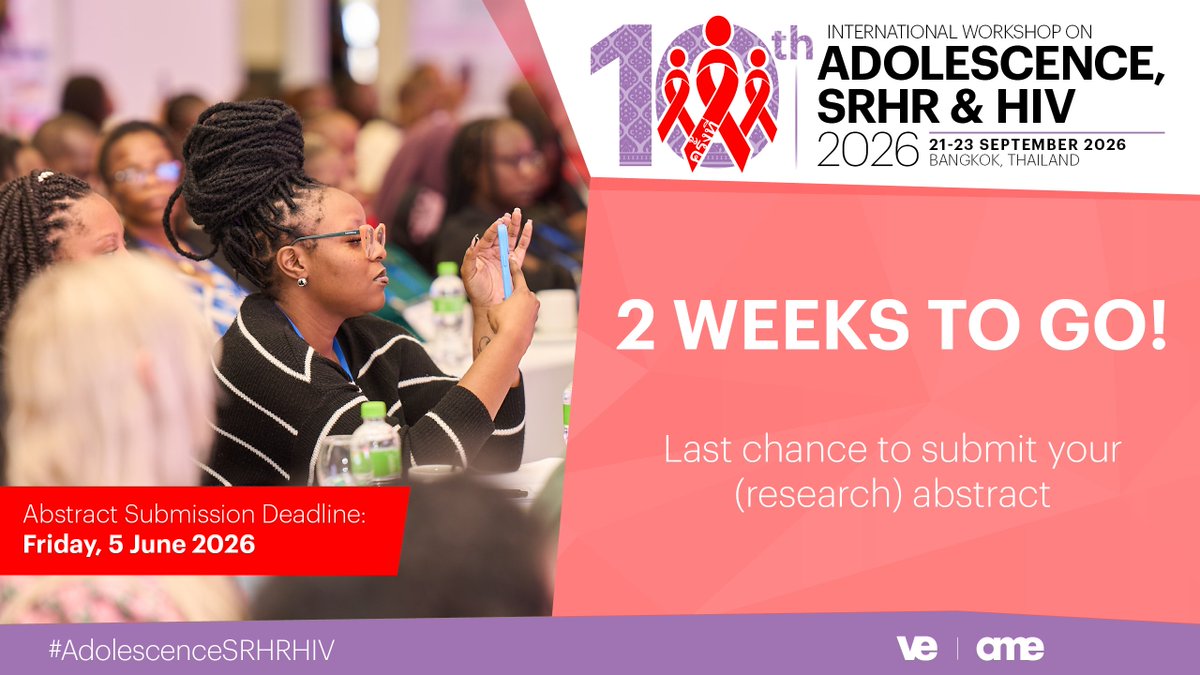 10th INTERNATIONAL WORKSHOP ON ADOLESCENCE, SRHR & HIV 2026

21-23 SEPTEMBER 2026 BANGKOK, THAILAND

2 WEEKS TO GO!

Last chance to submit your (research) abstract

Abstract Submission Deadline: Friday, 5 June 2026

#AdolescenceSRHRHIV

ve | ame